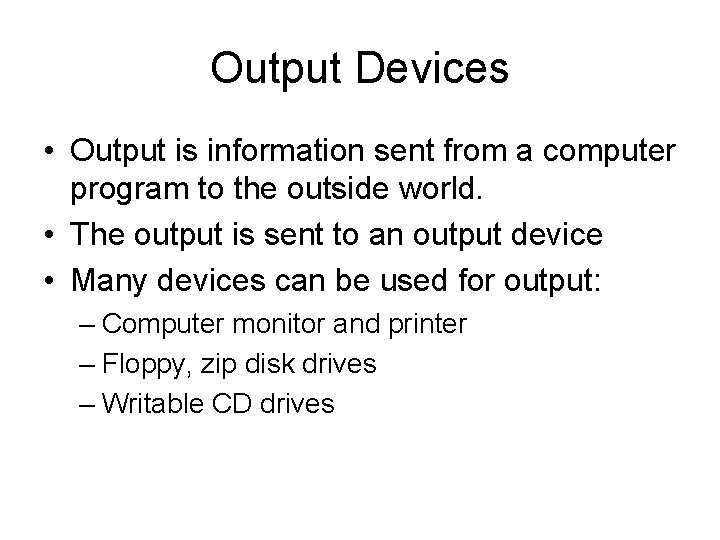 Output Devices

• Output is information sent from a computer program to the outside world.
• The output is sent to an output device
• Many devices can be used for output:
– Computer monitor and printer
– Floppy, zip disk drives
– Writable CD drives